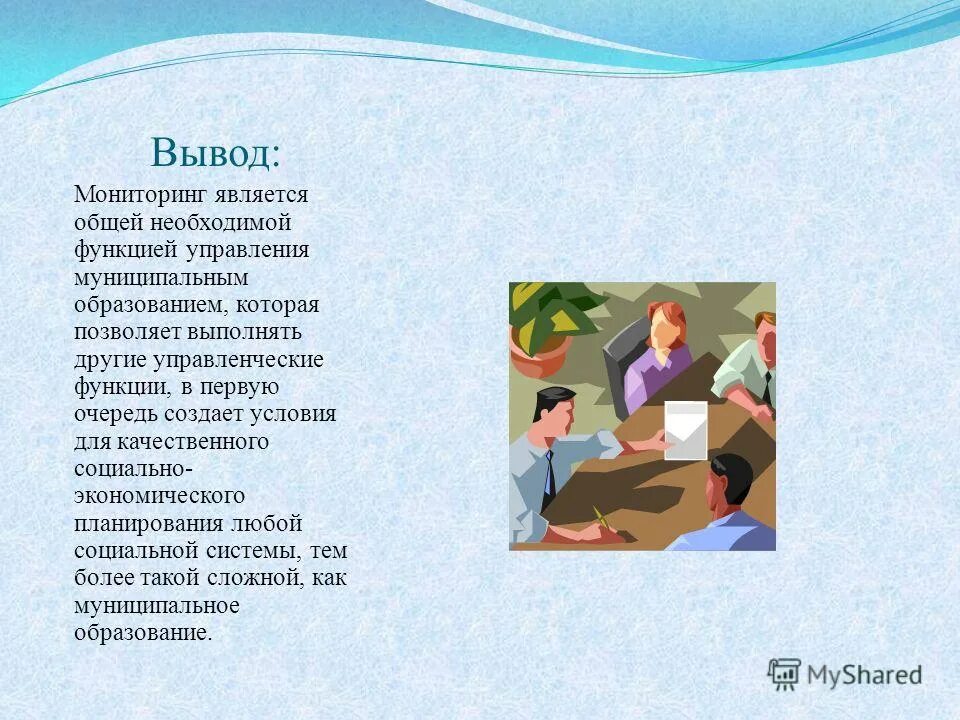 Вывод:

Мониторинг является общей необходимой функцией управления муниципальным образованием, которая позволяет выполнять другие управленческие функции, в первую очередь создает условия для качественного социально-экономического планирования любой социальной системы, тем более такой сложной, как муниципальное образование.

MyShared